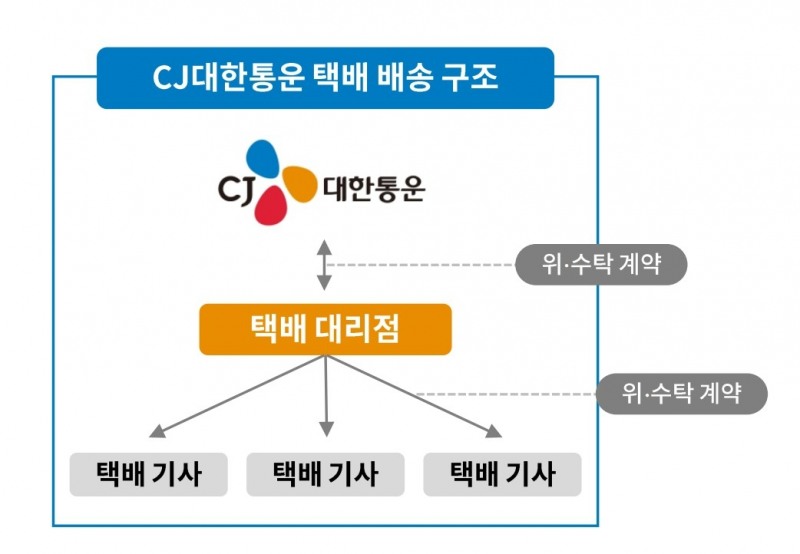 CJ대한통운 택배 배송 구조

CJ 대한통운

위·수탁 계약

택배 대리점

위·수탁 계약

택배 기사

택배 기사

택배 기사